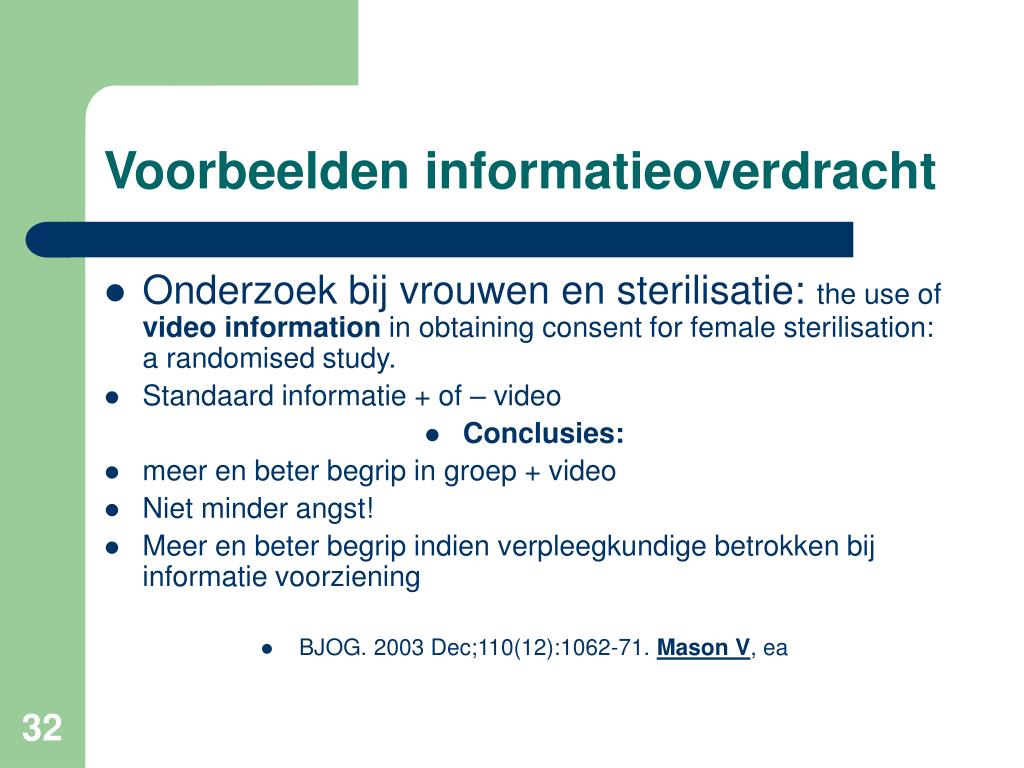 Voorbeelden informatieoverdracht

- Onderzoek bij vrouwen en sterilisatie: the use of **video information** in obtaining consent for female sterilisation: a randomised study.
- Standaard informatie + of – video
- **Conclusies:**
- meer en beter begrip in groep + video
- Niet minder angst!
- Meer en beter begrip indien verpleegkundige betrokken bij informatie voorziening

- BJOG. 2003 Dec;110(12):1062-71. **Mason V**, ea

32